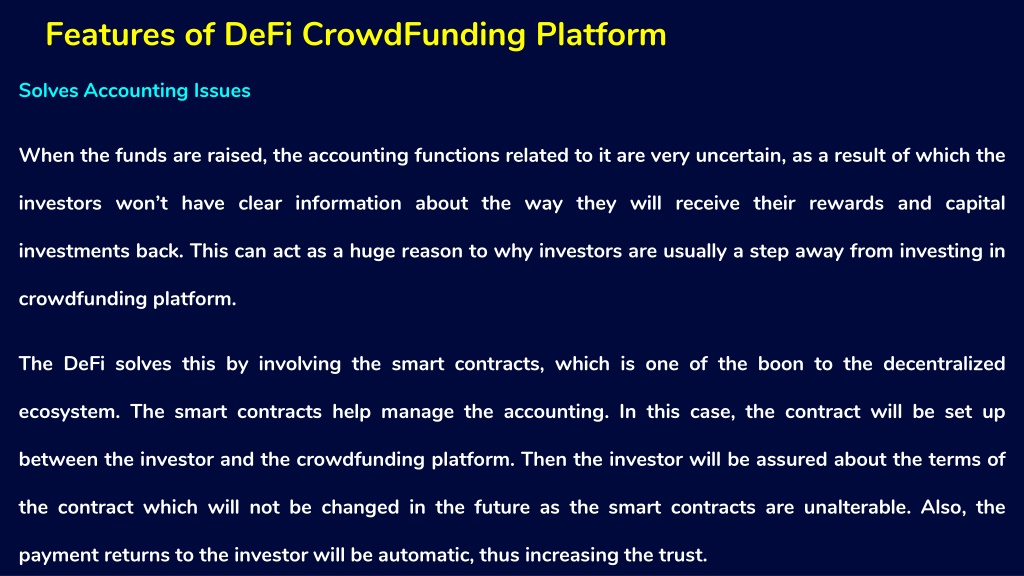 Features of DeFi CrowdFunding Platform

Solves Accounting Issues

When the funds are raised, the accounting functions related to it are very uncertain, as a result of which the investors won't have clear information about the way they will receive their rewards and capital investments back. This can act as a huge reason to why investors are usually a step away from investing in crowdfunding platform.

The DeFi solves this by involving the smart contracts, which is one of the boon to the decentralized ecosystem. The smart contracts help manage the accounting. In this case, the contract will be set up between the investor and the crowdfunding platform. Then the investor will be assured about the terms of the contract which will not be changed in the future as the smart contracts are unalterable. Also, the payment returns to the investor will be automatic, thus increasing the trust.